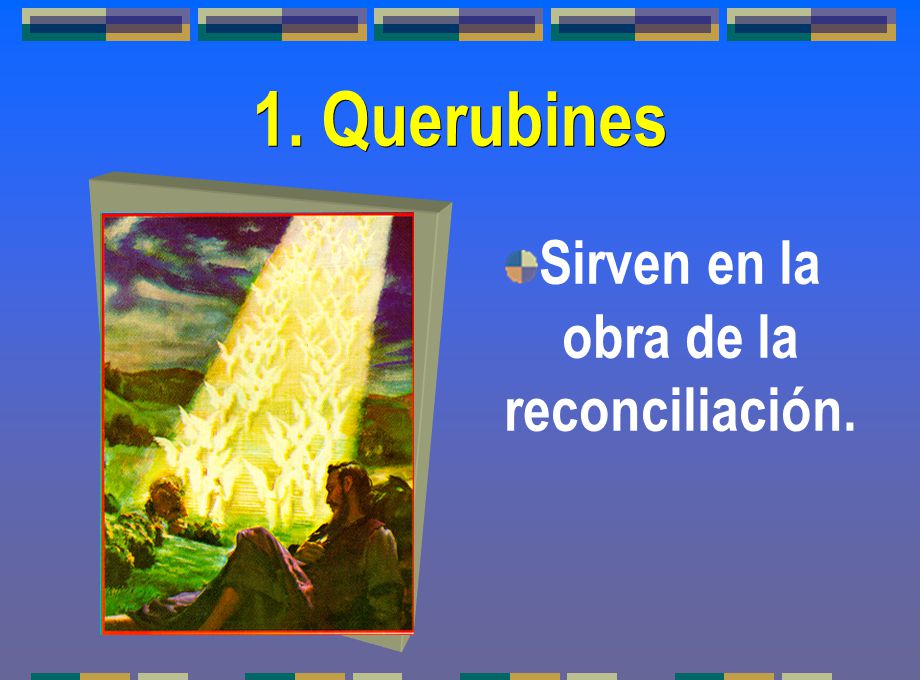 1. Querubines

Sirven en la obra de la reconciliación.